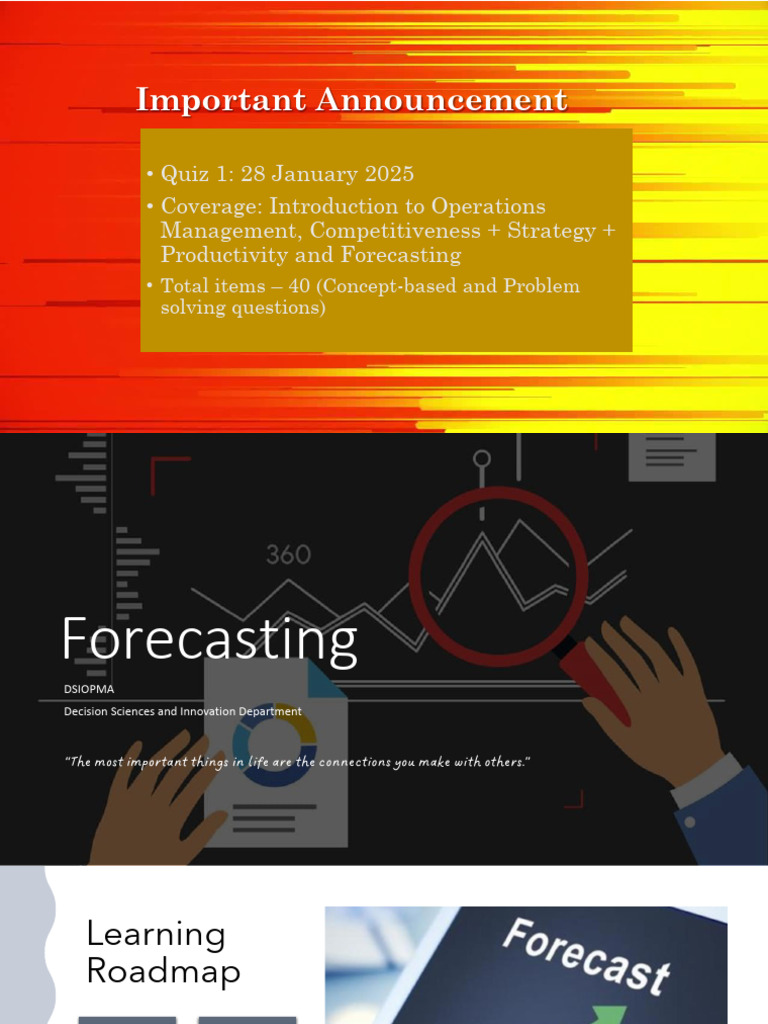 Important Announcement

• Quiz 1: 28 January 2025
• Coverage: Introduction to Operations Management, Competitiveness + Strategy + Productivity and Forecasting
• Total items – 40 (Concept-based and Problem solving questions)

360

Forecasting

DSIOPMA
Decision Sciences and Innovation Department

"The most important things in life are the connections you make with others."

Learning Roadmap

Forecast